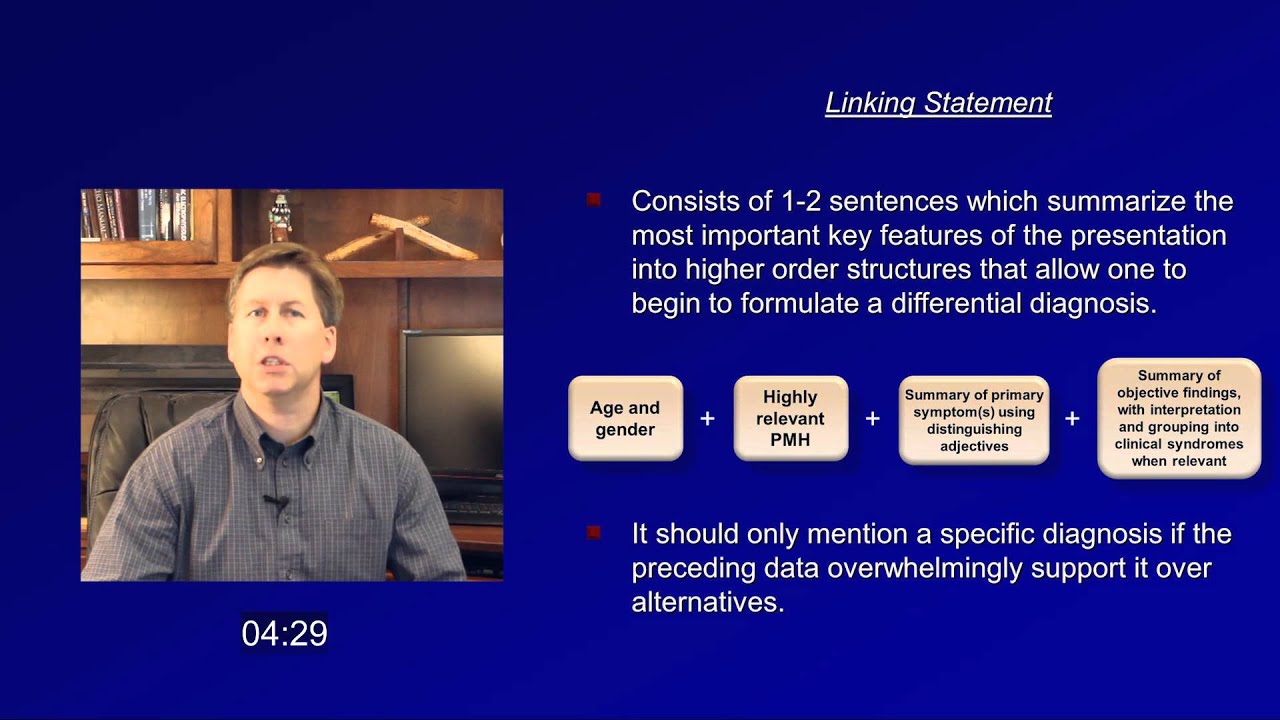 Linking Statement

Consists of 1-2 sentences which summarize the most important key features of the presentation into higher order structures that allow one to begin to formulate a differential diagnosis.

Age and gender + Highly relevant PMH + Summary of primary symptom(s) using distinguishing adjectives + Summary of objective findings, with interpretation and grouping into clinical syndromes when relevant

It should only mention a specific diagnosis if the preceding data overwhelmingly support it over alternatives.

04:29